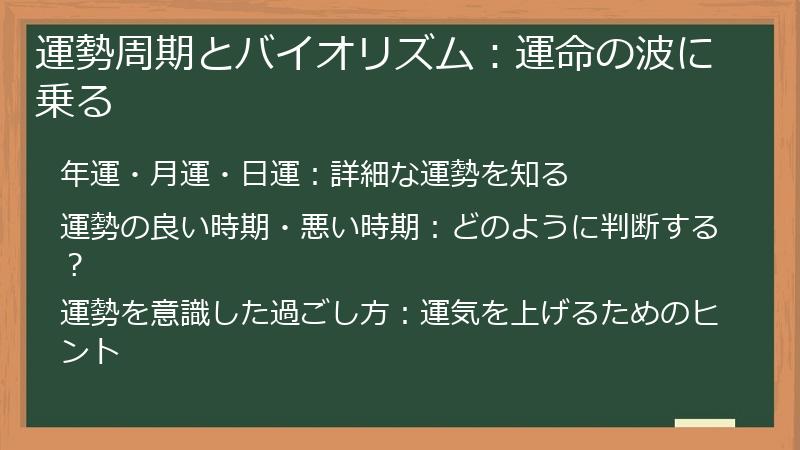 運勢周期とバイオリズム：運命の波に乗る

年運・月運・日運：詳細な運勢を知る

運勢の良い時期・悪い時期：どのように判断する？

運勢を意識した過ごし方：運気を上げるためのヒント